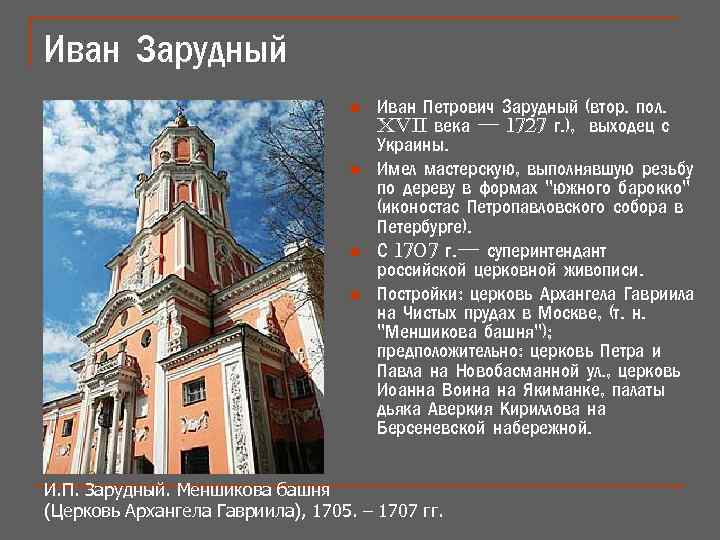 Иван Зарудный

Иван Петрович Зарудный (втор. пол. XVII века — 1727 г.), выходец с Украины.

Имел мастерскую, выполнявшую резьбу по дереву в формах "южного барокко" (иконостас Петропавловского собора в Петербурге).

С 1707 г.— суперинтендант российской церковной живописи.

Постройки: церковь Архангела Гавриила на Чистых прудах в Москве, (т. н. "Меншикова башня"); предположительно: церковь Петра и Павла на Новобасманной ул., церковь Иоанна Воина на Якиманке, палаты дьяка Аверкия Кириллова на Берсеневской набережной.

И.П. Зарудный. Меншикова башня (Церковь Архангела Гавриила), 1705. – 1707 гг.